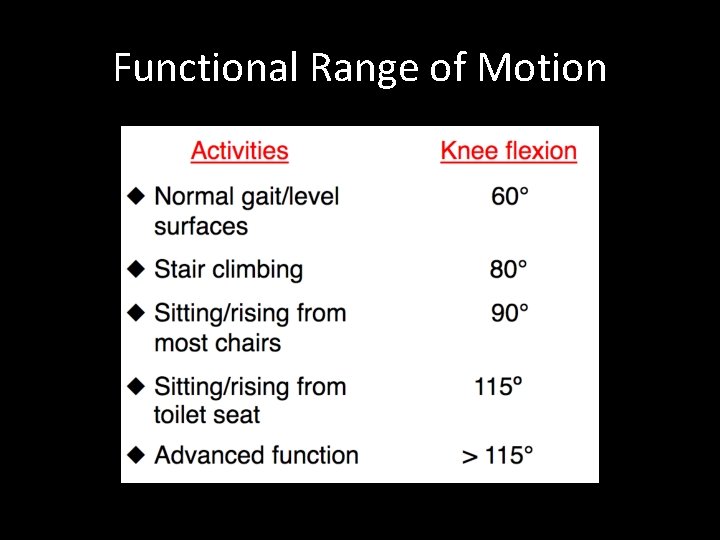 Functional Range of Motion

| Activities | Knee flexion |
|---|---|
| ◆ Normal gait/level surfaces | 60° |
| ◆ Stair climbing | 80° |
| ◆ Sitting/rising from most chairs | 90° |
| ◆ Sitting/rising from toilet seat | 115º |
| ◆ Advanced function | > 115° |